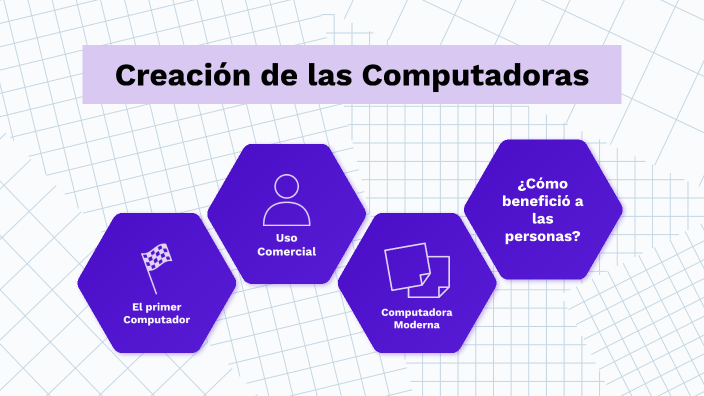 Creación de las Computadoras

El primer Computador

Uso Comercial

Computadora Moderna

¿Cómo benefició a las personas?